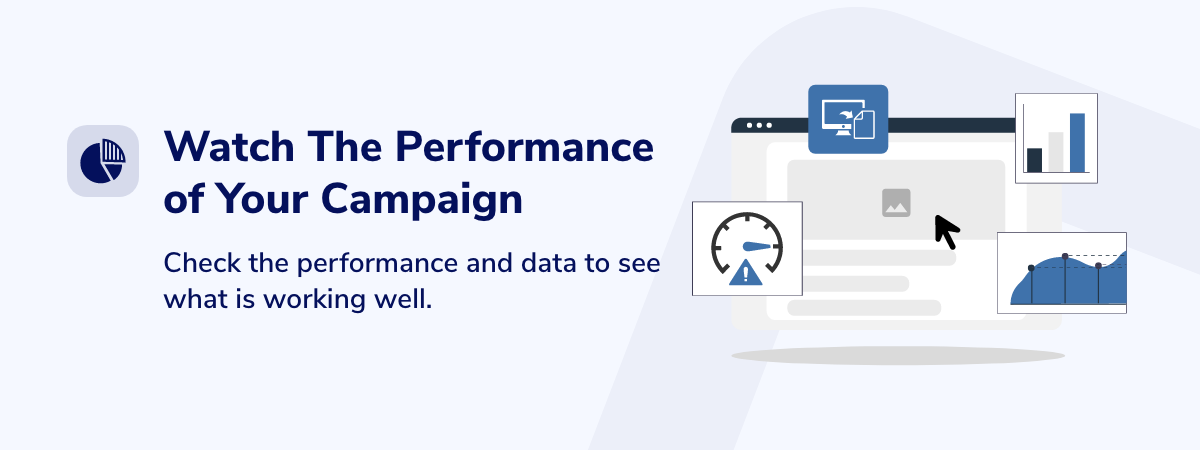 Watch The Performance of Your Campaign

Check the performance and data to see what is working well.